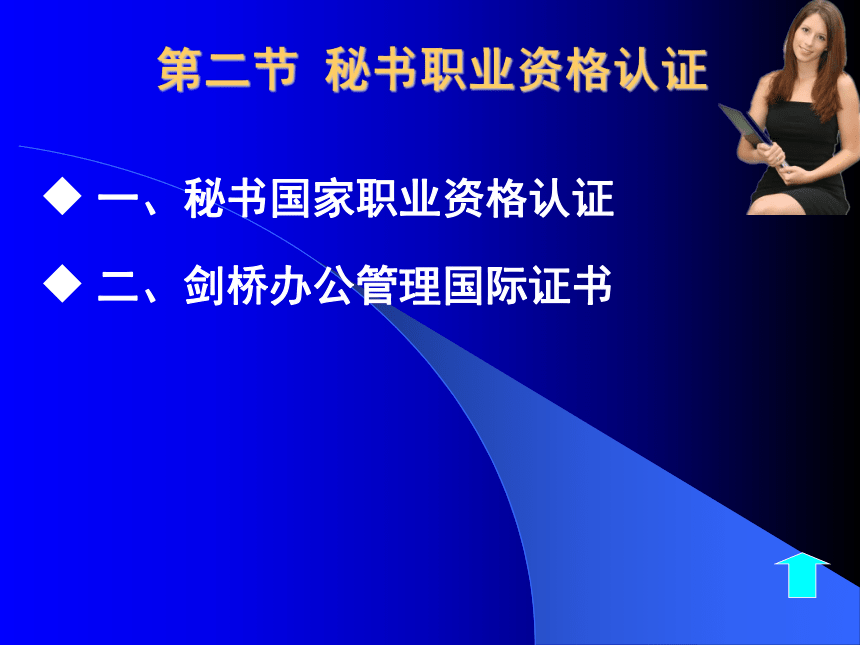 第二节 秘书职业资格认证

◆ 一、秘书国家职业资格认证

◆ 二、剑桥办公管理国际证书